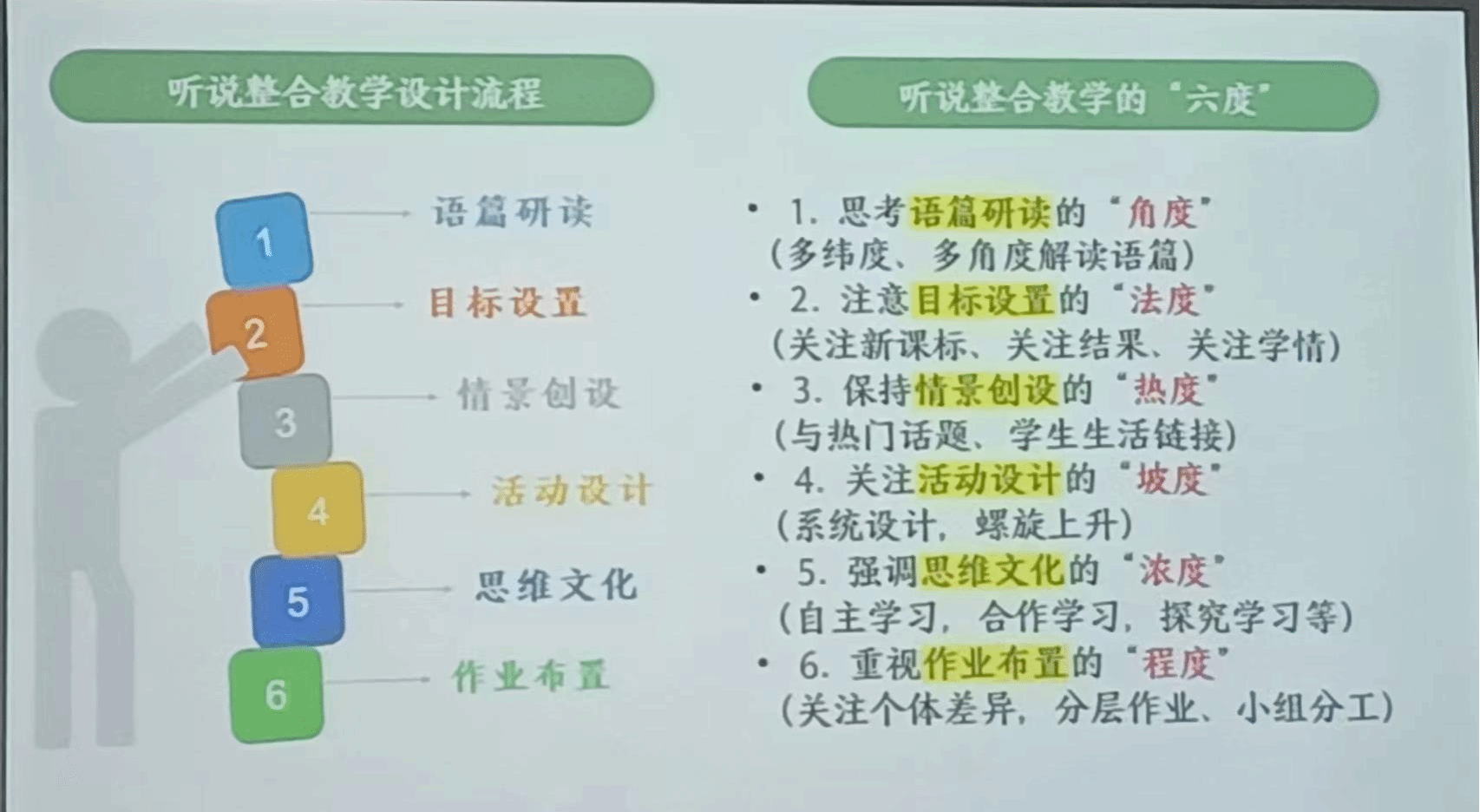 听说整合教学设计流程

1 语篇研读
2 目标设置
3 情景创设
4 活动设计
5 思维文化
6 作业布置

听说整合教学的“六度”

• 1. 思考语篇研读的“角度”
（多纬度、多角度解读语篇）
• 2. 注意目标设置的“法度”
（关注新课标、关注结果、关注学情）
• 3. 保持情景创设的“热度”
（与热门话题、学生生活链接）
• 4. 关注活动设计的“坡度”
（系统设计，螺旋上升）
• 5. 强调思维文化的“浓度”
（自主学习，合作学习，探究学习等）
• 6. 重视作业布置的“程度”
（关注个体差异，分层作业、小组分工）